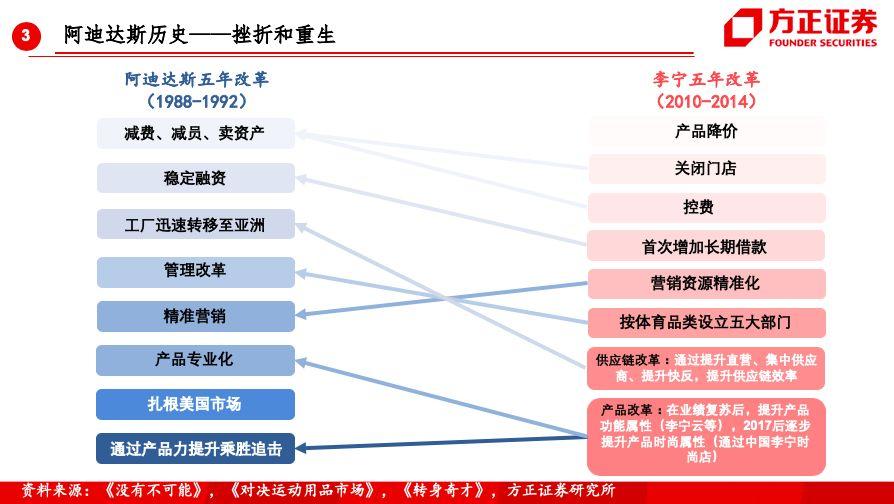 3 阿迪达斯历史——挫折和重生

方正证券
FOUNDER SECURITIES

阿迪达斯五年改革
（1988-1992）

减费、减员、卖资产

稳定融资

工厂迅速转移至亚洲

管理改革

精准营销

产品专业化

扎根美国市场

通过产品力提升乘胜追击

李宁五年改革
（2010-2014）

产品降价

关闭门店

控费

首次增加长期借款

营销资源精准化

按体育品类设立五大部门

供应链改革：通过提升直营、集中供应商、提升快反，提升供应链效率

产品改革：在业绩复苏后，提升产品功能属性（李宁云等），2017后逐步提升产品时尚属性（通过中国李宁时尚店）

资料来源：《没有不可能》，《对决运动用品市场》，《转身奇才》，方正证券研究所